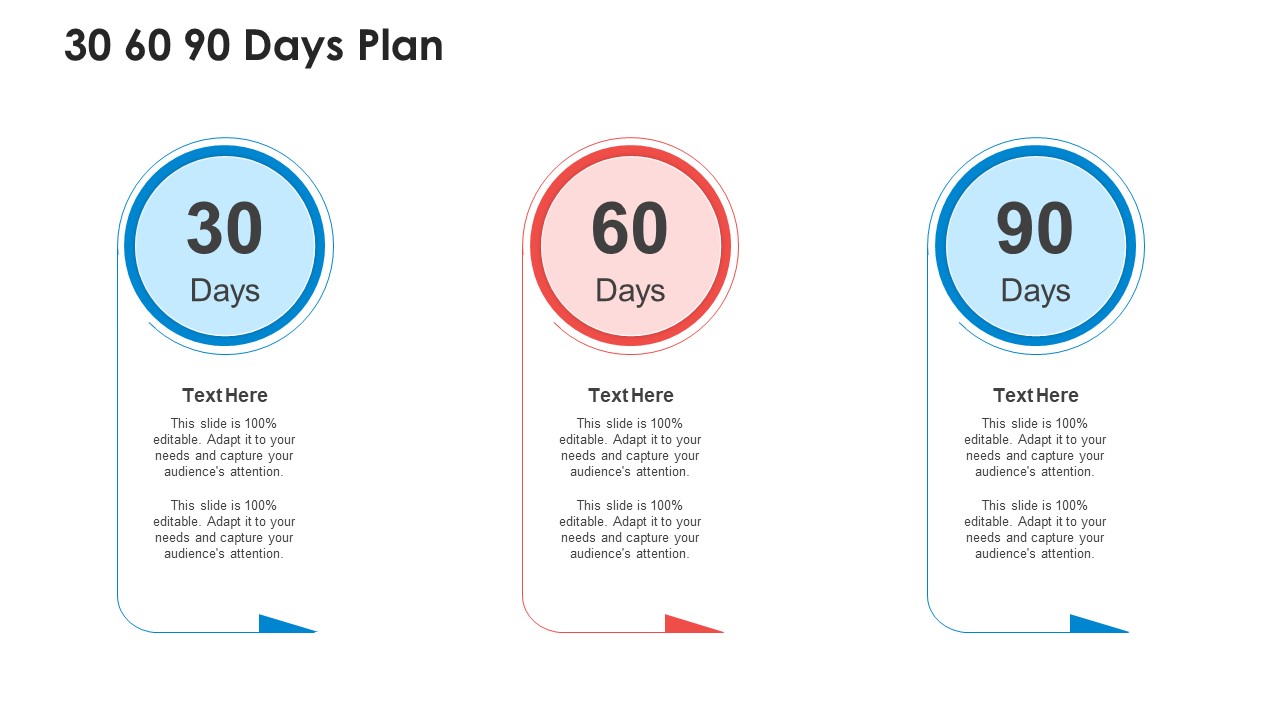 30 60 90 Days Plan

30
Days

Text Here

This slide is 100% editable. Adapt it to your needs and capture your audience's attention.

This slide is 100% editable. Adapt it to your needs and capture your audience's attention.

60
Days

Text Here

This slide is 100% editable. Adapt it to your needs and capture your audience's attention.

This slide is 100% editable. Adapt it to your needs and capture your audience's attention.

90
Days

Text Here

This slide is 100% editable. Adapt it to your needs and capture your audience's attention.

This slide is 100% editable. Adapt it to your needs and capture your audience's attention.